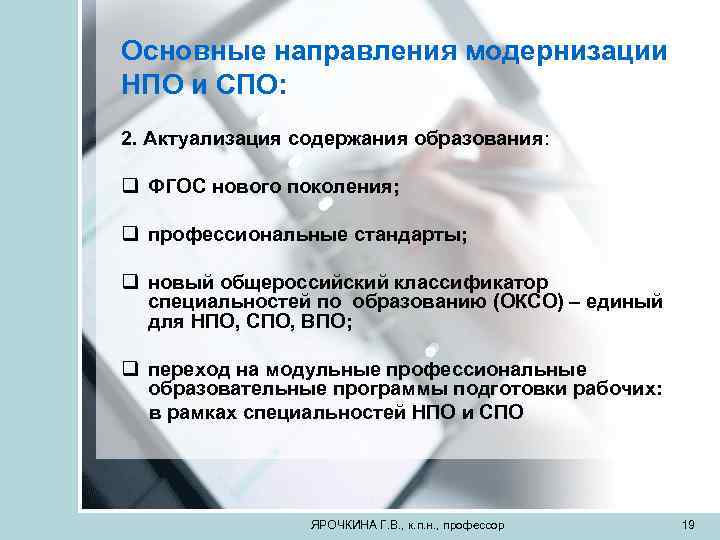 Основные направления модернизации НПО и СПО:

2. Актуализация содержания образования:

❑ ФГОС нового поколения;

❑ профессиональные стандарты;

❑ новый общероссийский классификатор специальностей по образованию (ОКСО) – единый для НПО, СПО, ВПО;

❑ переход на модульные профессиональные образовательные программы подготовки рабочих: в рамках специальностей НПО и СПО

ЯРОЧКИНА Г.В., к.п.н., профессор

19